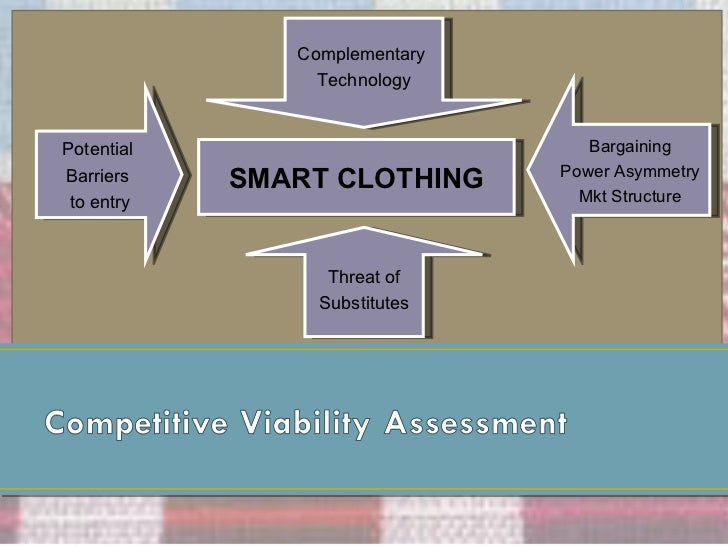 Complementary Technology

Potential Barriers to entry

SMART CLOTHING

Bargaining Power Asymmetry Mkt Structure

Threat of Substitutes

Competitive Viability Assessment